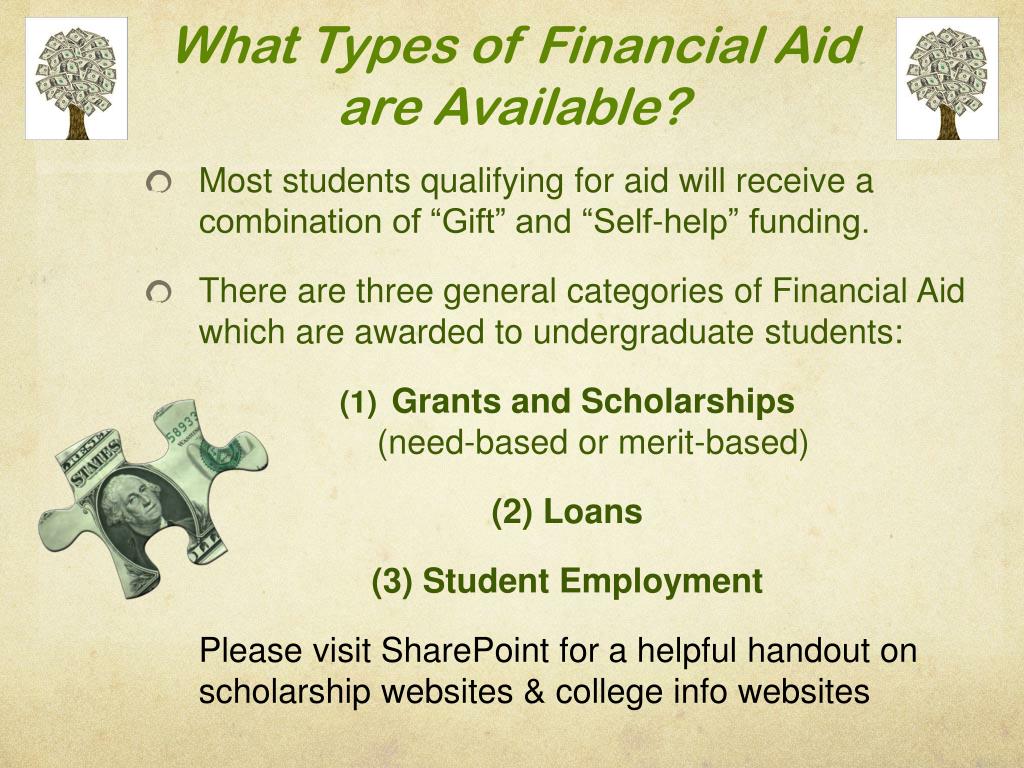 What Types of Financial Aid are Available?

Most students qualifying for aid will receive a combination of “Gift” and “Self-help” funding.

There are three general categories of Financial Aid which are awarded to undergraduate students:

(1) Grants and Scholarships
(need-based or merit-based)

(2) Loans

(3) Student Employment

Please visit SharePoint for a helpful handout on scholarship websites & college info websites